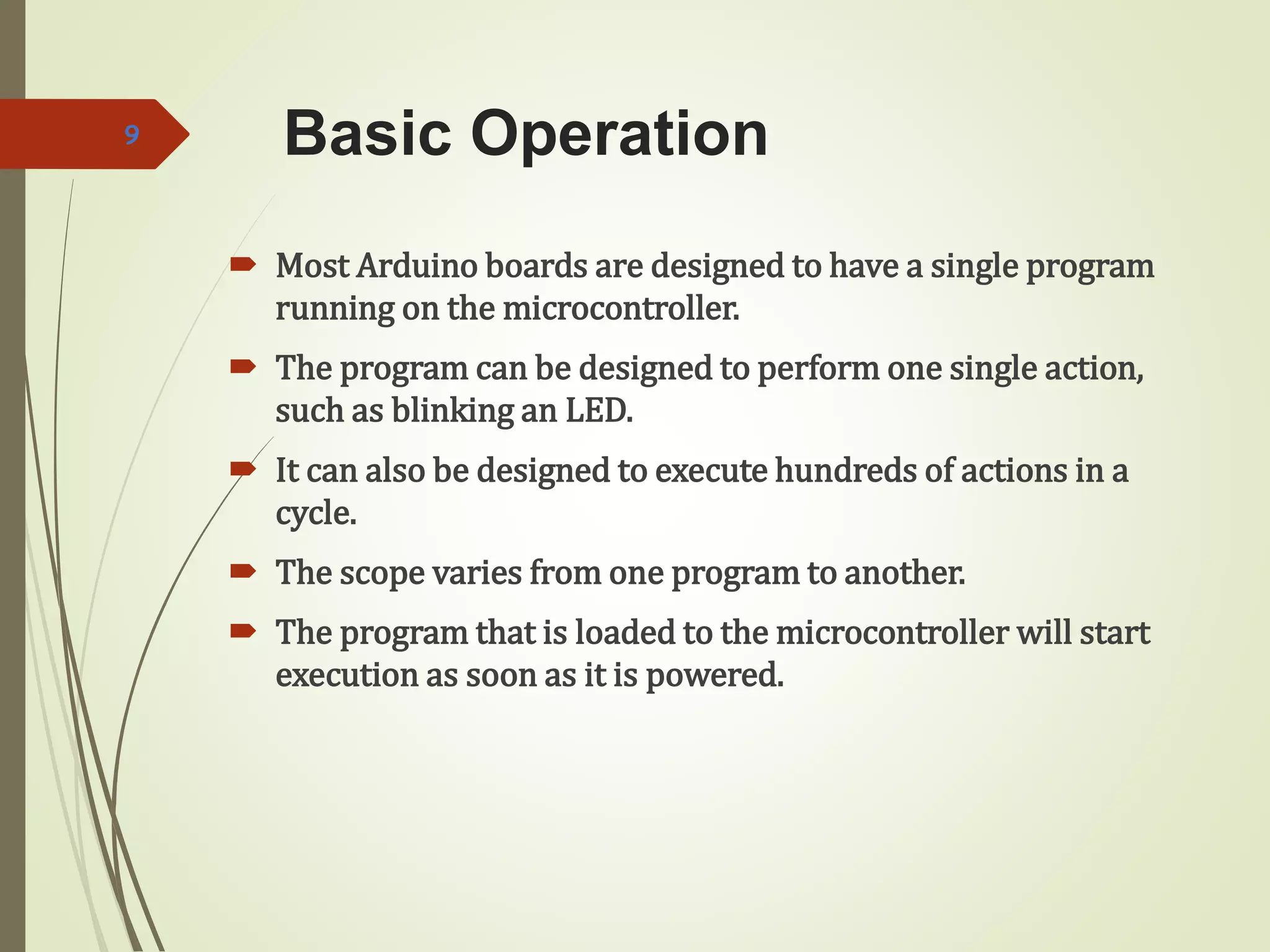 9

Basic Operation

Most Arduino boards are designed to have a single program running on the microcontroller.

The program can be designed to perform one single action, such as blinking an LED.

It can also be designed to execute hundreds of actions in a cycle.

The scope varies from one program to another.

The program that is loaded to the microcontroller will start execution as soon as it is powered.